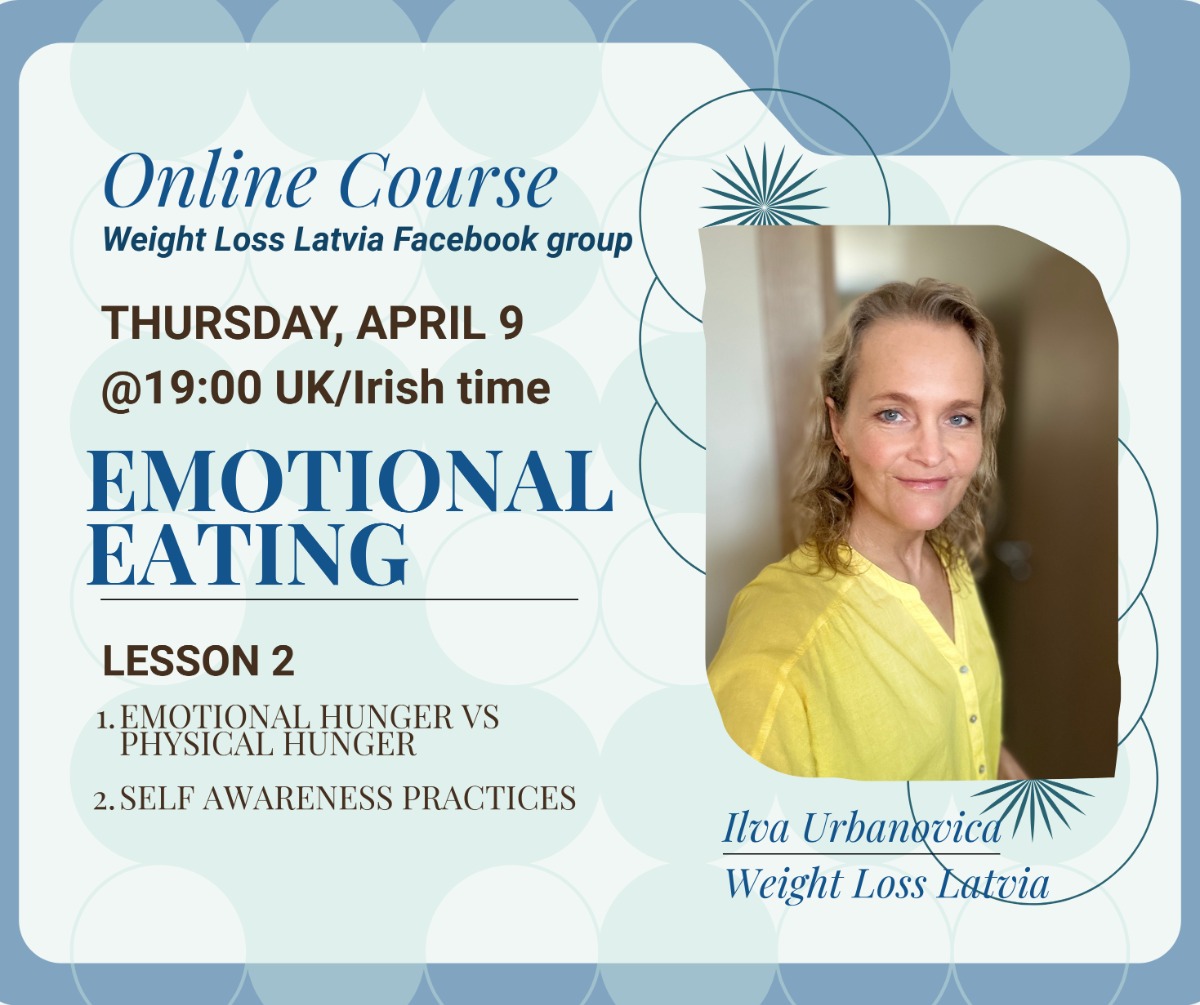 Online Course
Weight Loss Latvia Facebook group

THURSDAY, APRIL 9
@19:00 UK/Irish time

EMOTIONAL EATING

LESSON 2

1. EMOTIONAL HUNGER VS PHYSICAL HUNGER
2. SELF AWARENESS PRACTICES

Ilva Urbanovica
Weight Loss Latvia